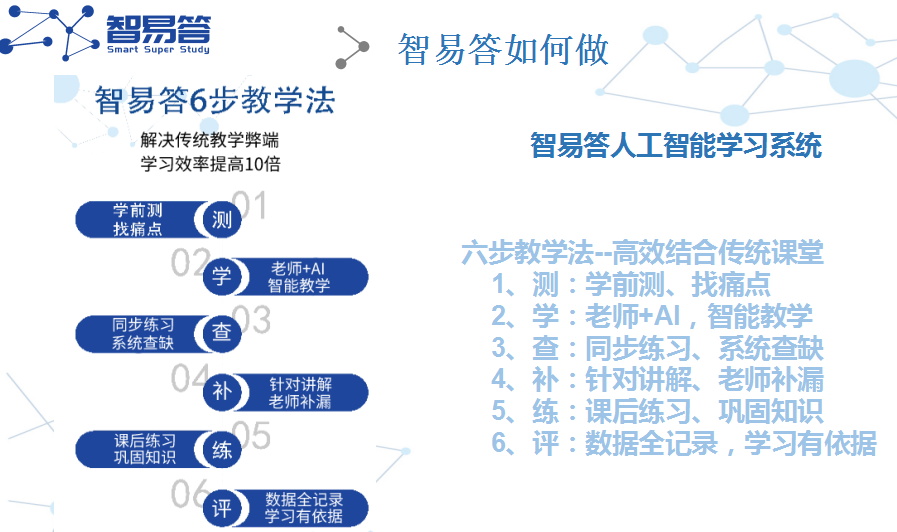 智易答
Smart Super Study

智易答如何做

智易答6步教学法

解决传统教学弊端
学习效率提高10倍

学前测
找痛点
测 01

02 学 老师+AI
智能教学

同步练习
系统查缺
查 03

04 补 针对讲解
老师补漏

课后练习
巩固知识
练 05

06 评 数据全记录
学习有依据

智易答人工智能学习系统

六步教学法--高效结合传统课堂
1、测：学前测、找痛点
2、学：老师+AI，智能教学
3、查：同步练习、系统查缺
4、补：针对讲解、老师补漏
5、练：课后练习、巩固知识
6、评：数据全记录，学习有依据